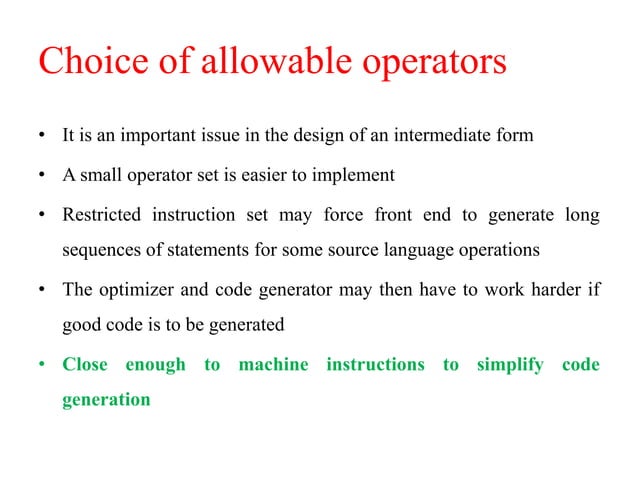 Choice of allowable operators

• It is an important issue in the design of an intermediate form

• A small operator set is easier to implement

• Restricted instruction set may force front end to generate long sequences of statements for some source language operations

• The optimizer and code generator may then have to work harder if good code is to be generated

• Close enough to machine instructions to simplify code generation